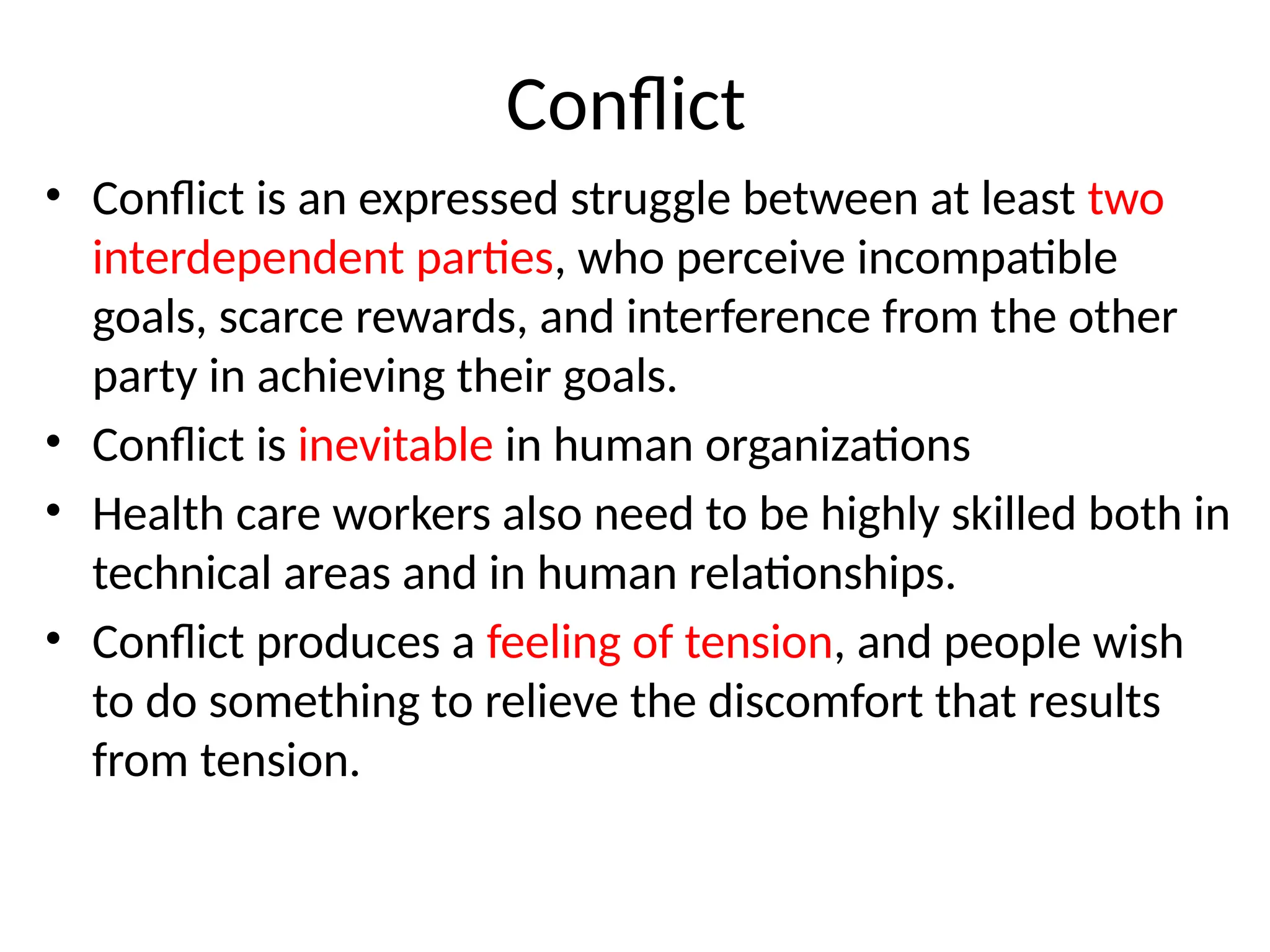 Conflict

• Conflict is an expressed struggle between at least two interdependent parties, who perceive incompatible goals, scarce rewards, and interference from the other party in achieving their goals.
• Conflict is inevitable in human organizations
• Health care workers also need to be highly skilled both in technical areas and in human relationships.
• Conflict produces a feeling of tension, and people wish to do something to relieve the discomfort that results from tension.